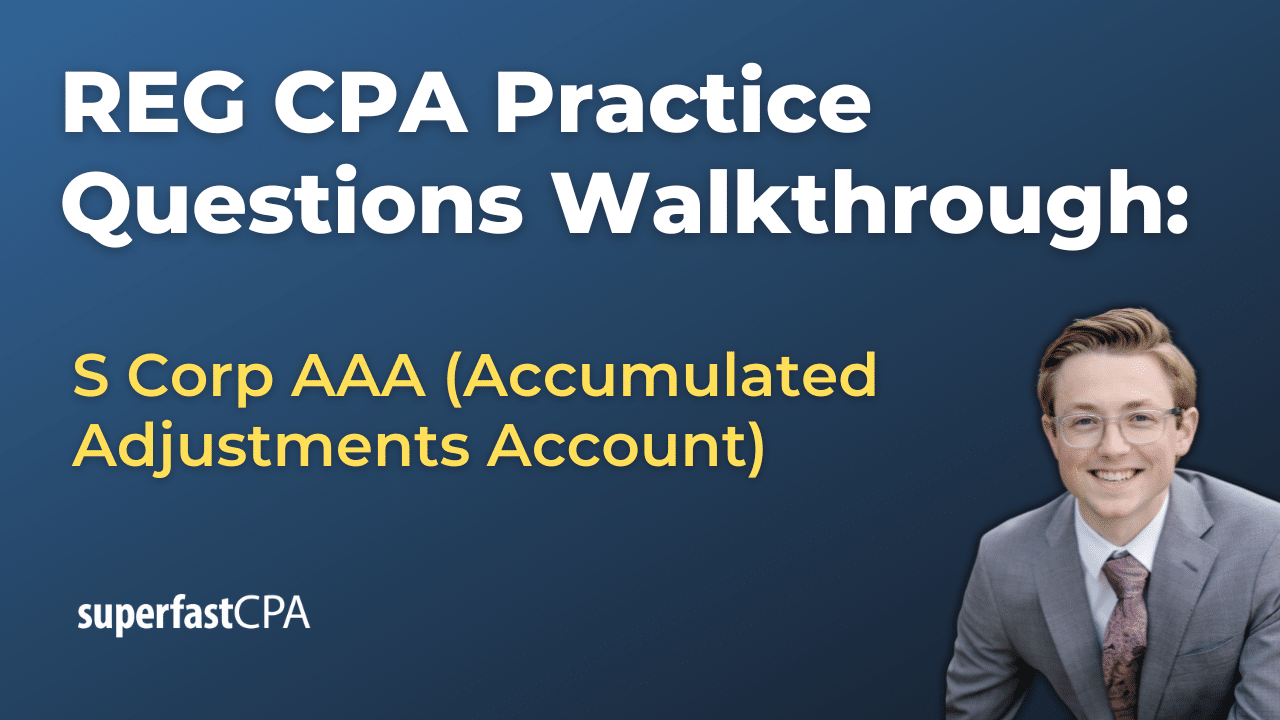 REG CPA Practice Questions Walkthrough:

S Corp AAA (Accumulated Adjustments Account)

superfastCPA